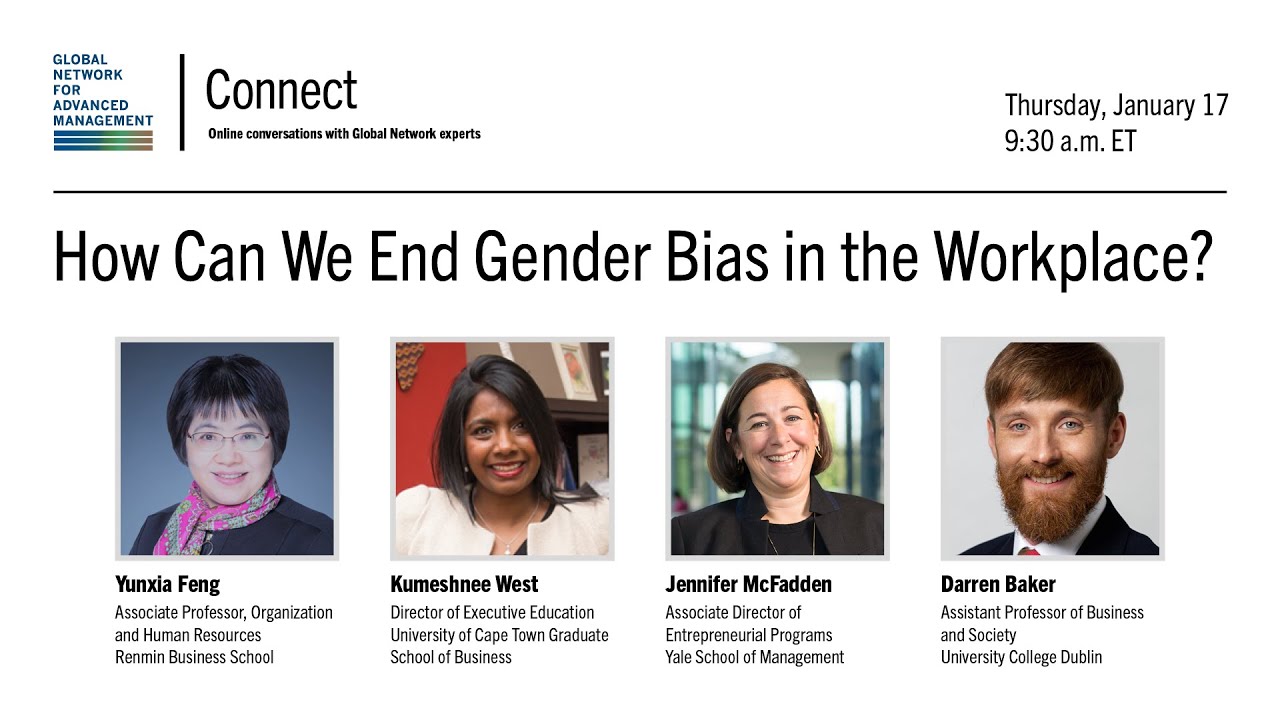 GLOBAL NETWORK FOR ADVANCED MANAGEMENT

Connect
Online conversations with Global Network experts

Thursday, January 17
9:30 a.m. ET

How Can We End Gender Bias in the Workplace?

Yunxia Feng
Associate Professor, Organization and Human Resources
Renmin Business School

Kumeshnee West
Director of Executive Education
University of Cape Town Graduate School of Business

Jennifer McFadden
Associate Director of Entrepreneurial Programs
Yale School of Management

Darren Baker
Assistant Professor of Business and Society
University College Dublin